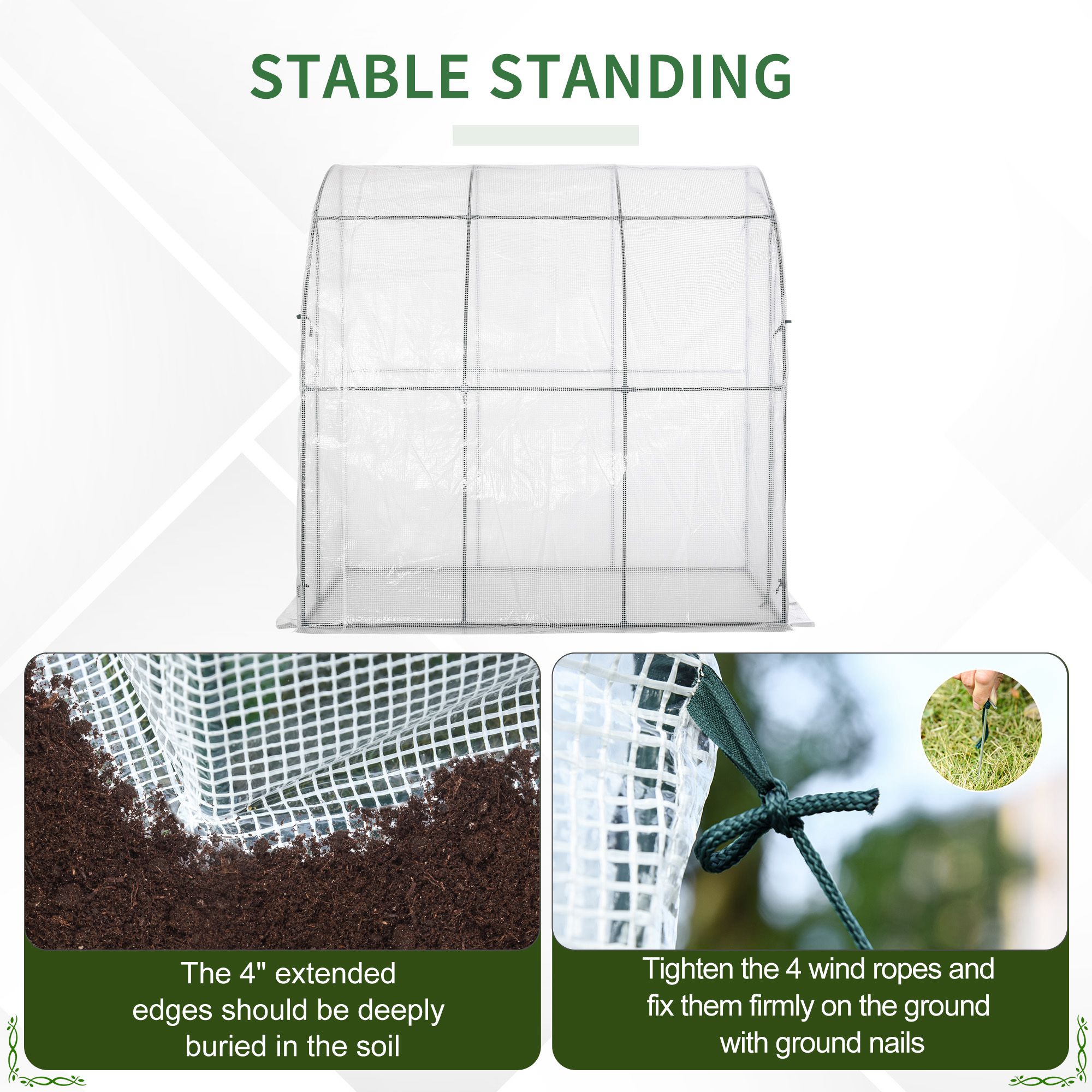 STABLE STANDING

The 4" extended edges should be deeply buried in the soil

Tighten the 4 wind ropes and fix them firmly on the ground with ground nails